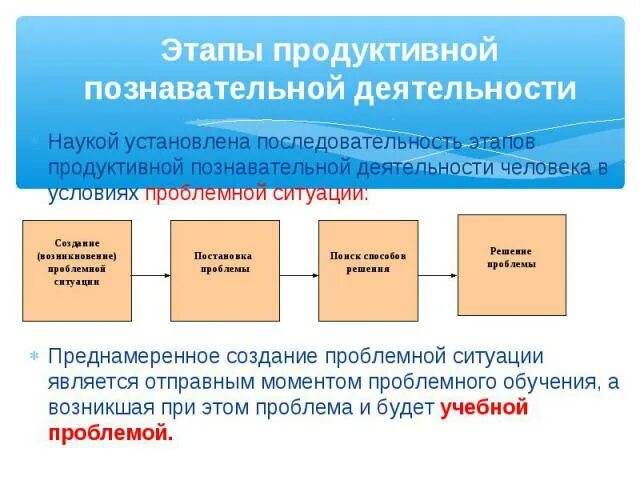 Этапы продуктивной познавательной деятельности

Наукой установлена последовательность этапов продуктивной познавательной деятельности человека в условиях проблемной ситуации:

Создание (возникновение) проблемной ситуации

Постановка проблемы

Поиск способов решения

Решение проблемы

Преднамеренное создание проблемной ситуации является отправным моментом проблемного обучения, а возникшая при этом проблема и будет учебной проблемой.